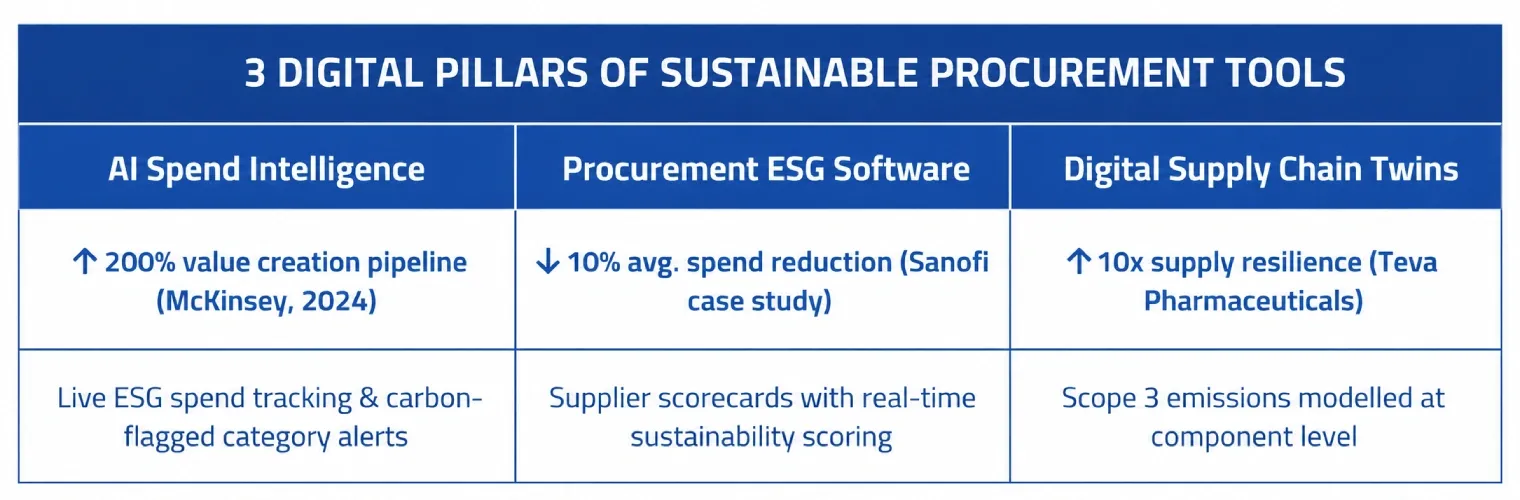 3 DIGITAL PILLARS OF SUSTAINABLE PROCUREMENT TOOLS

| AI Spend Intelligence | Procurement ESG Software | Digital Supply Chain Twins |
|---|---|---|
| ↑ 200% value creation pipeline (McKinsey, 2024) | ↓ 10% avg. spend reduction (Sanofi case study) | ↑ 10x supply resilience (Teva Pharmaceuticals) |
| Live ESG spend tracking & carbon-flagged category alerts | Supplier scorecards with real-time sustainability scoring | Scope 3 emissions modelled at component level |